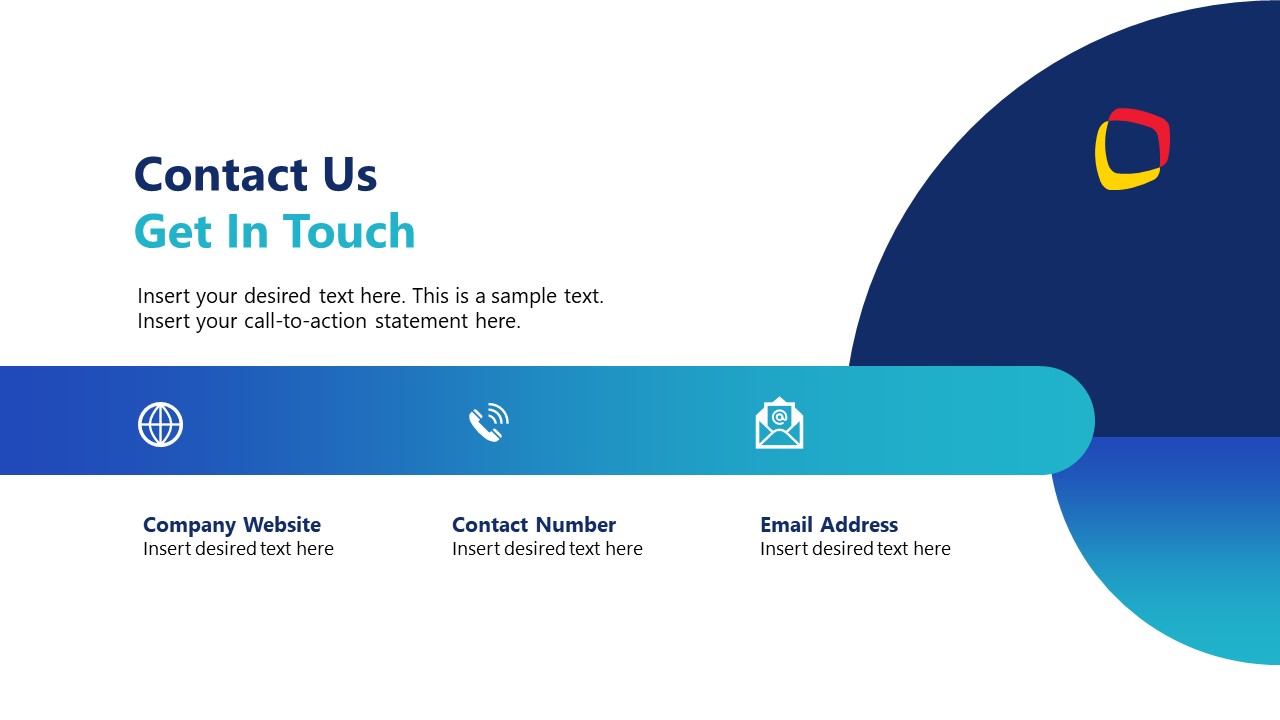 Contact Us
Get In Touch

Insert your desired text here. This is a sample text. Insert your call-to-action statement here.

Company Website
Insert desired text here

Contact Number
Insert desired text here

Email Address
Insert desired text here